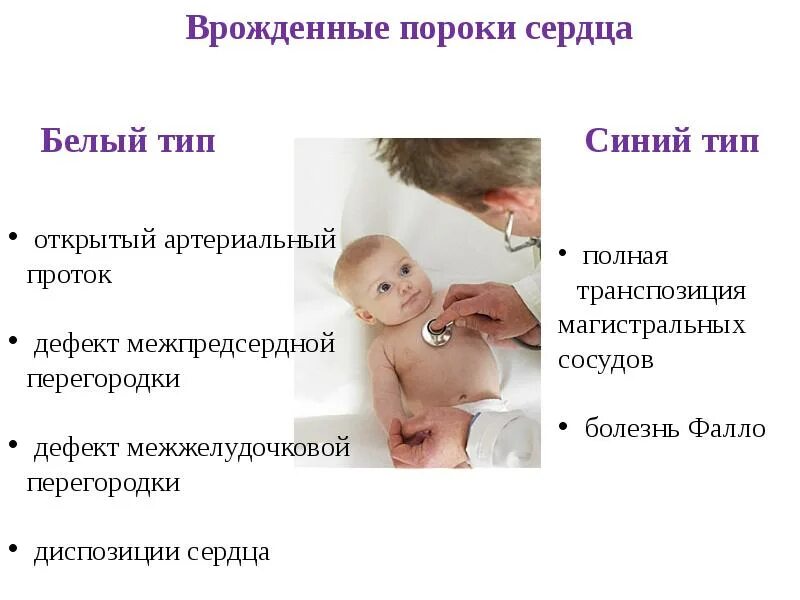 Врожденные пороки сердца

Белый тип

• открытый артериальный проток

• дефект межпредсердной перегородки

• дефект межжелудочковой перегородки

• диспозиции сердца

Синий тип

• полная транспозиция магистральных сосудов

• болезнь Фалло